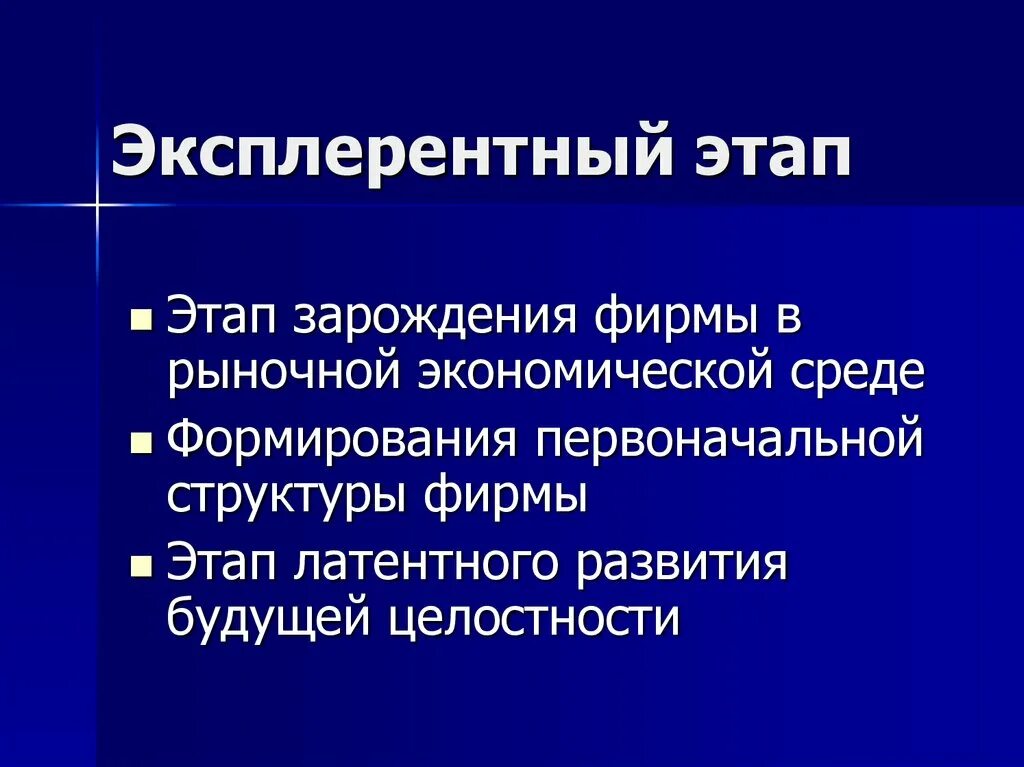 Эксплерентный этап

- Этап зарождения фирмы в рыночной экономической среде
- Формирования первоначальной структуры фирмы
- Этап латентного развития будущей целостности